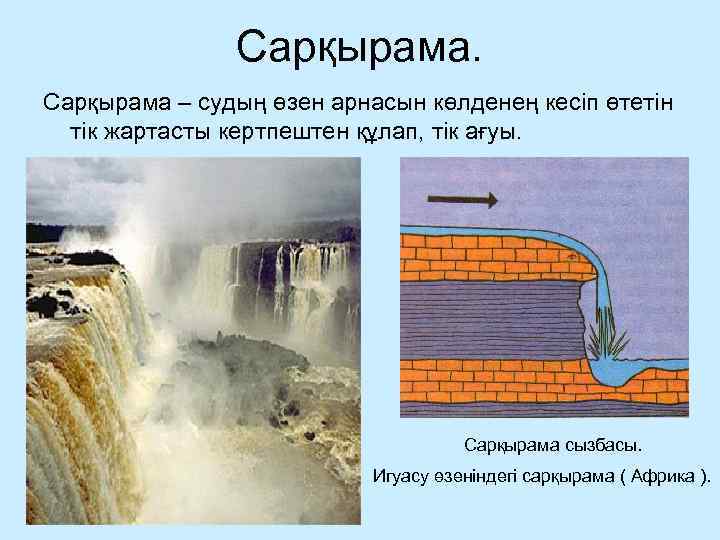 Сарқырама.

Сарқырама – судың өзен арнасын көлденең кесіп өтетін тік жартасты кертпештен құлап, тік ағуы.

Сарқырама сызбасы.

Игуасу өзеніндегі сарқырама ( Африка ).